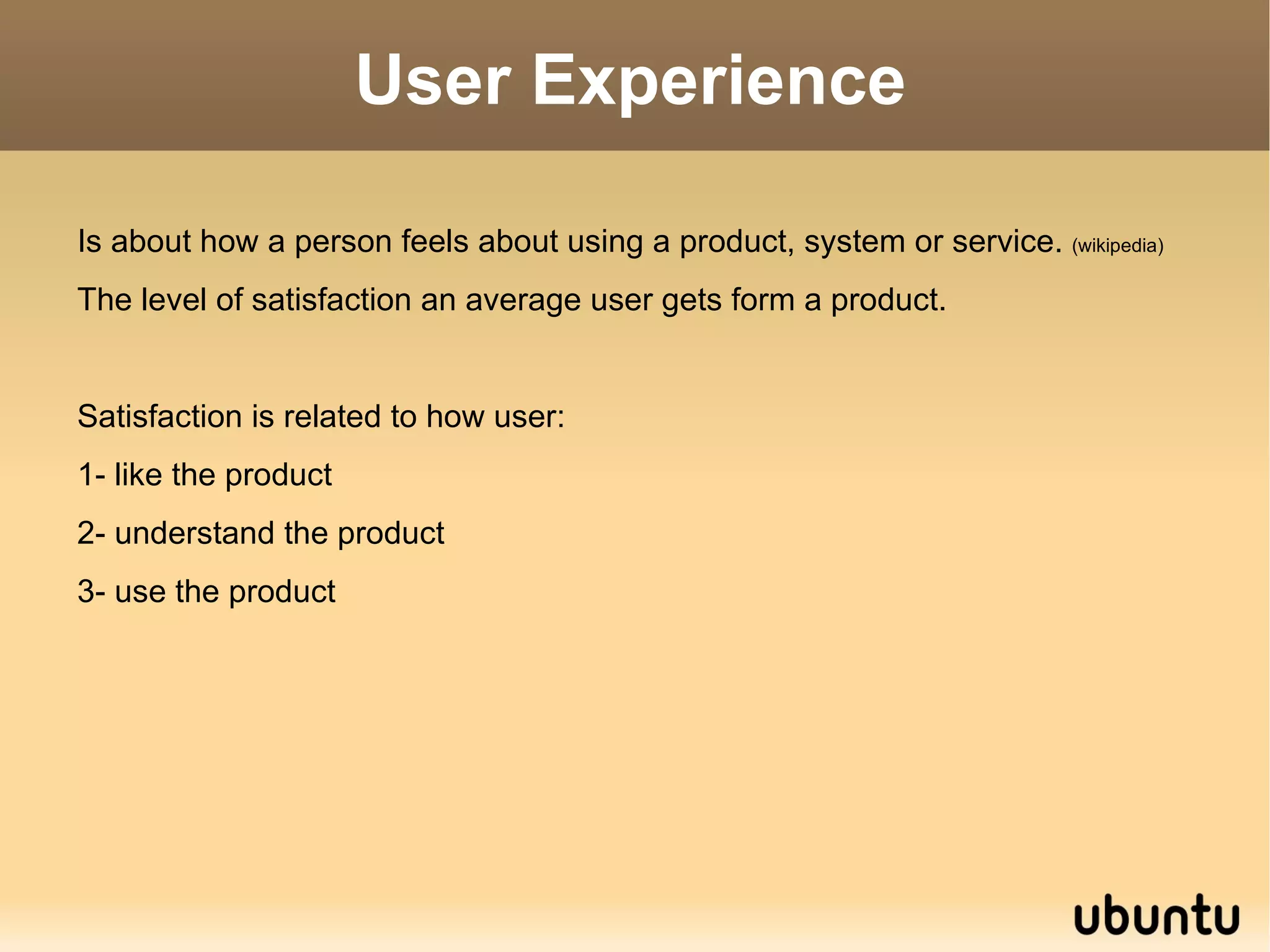 User Experience

Is about how a person feels about using a product, system or service. (wikipedia)

The level of satisfaction an average user gets form a product.

Satisfaction is related to how user:

1- like the product

2- understand the product

3- use the product

ubuntu